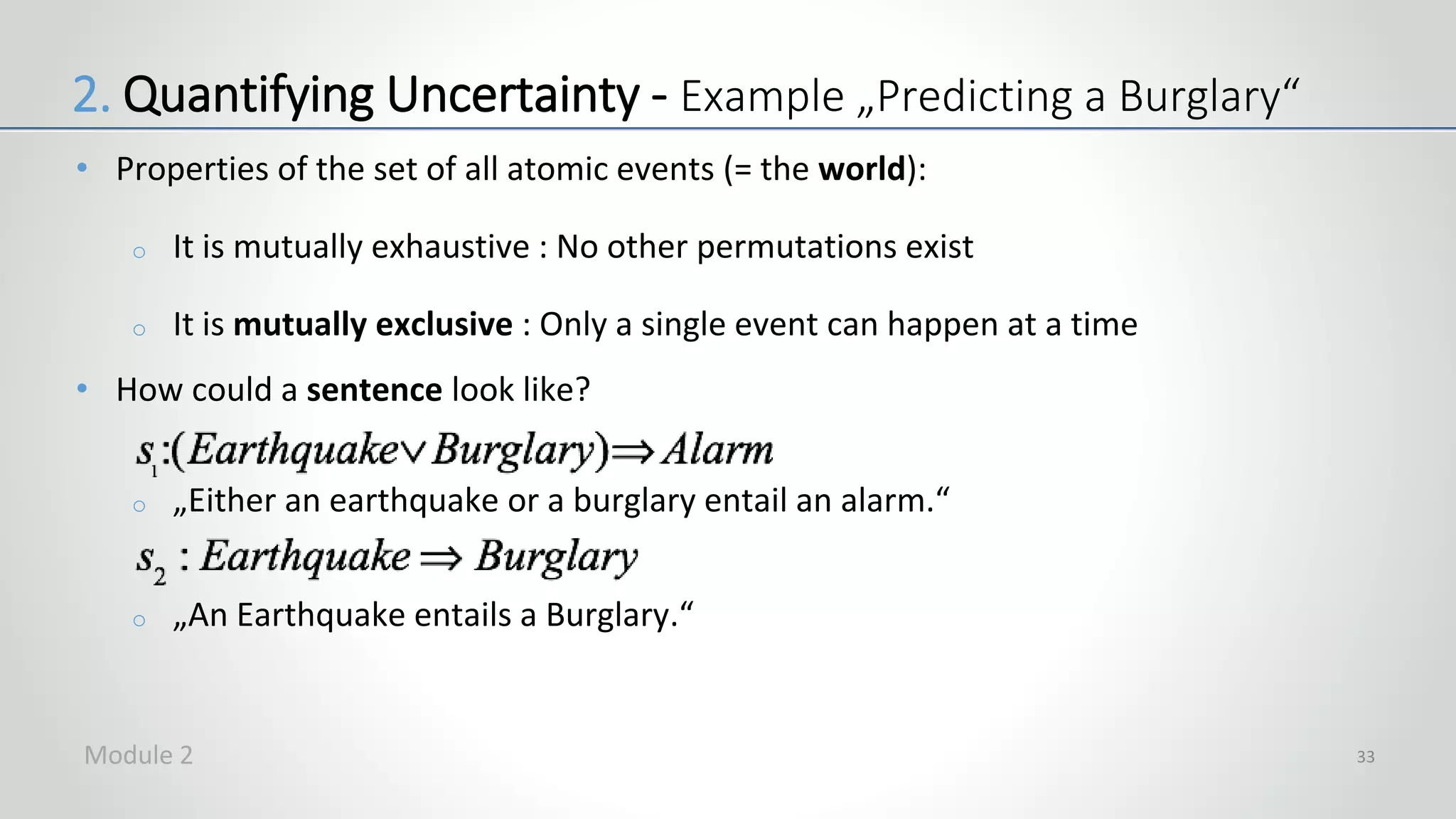 2. Quantifying Uncertainty - Example „Predicting a Burglary“

• Properties of the set of all atomic events (= the world):

○ It is mutually exhaustive : No other permutations exist

○ It is mutually exclusive : Only a single event can happen at a time

• How could a sentence look like?

$s_1 : (Earthquake \vee Burglary) \Rightarrow Alarm$

○ „Either an earthquake or a burglary entail an alarm.“

$s_2 : Earthquake \Rightarrow Burglary$

○ „An Earthquake entails a Burglary.“

Module 2

33